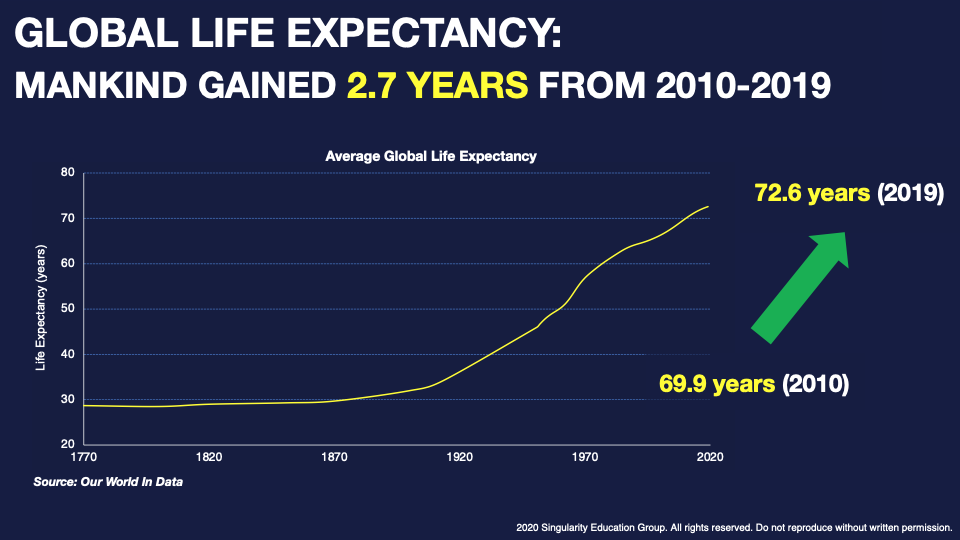 GLOBAL LIFE EXPECTANCY:
MANKIND GAINED 2.7 YEARS FROM 2010-2019

Average Global Life Expectancy

Life Expectancy (years)

80
70
60
50
40
30
20

1770
1820
1870
1920
1970
2020

72.6 years (2019)

69.9 years (2010)

Source: Our World In Data

2020 Singularity Education Group. All rights reserved. Do not reproduce without written permission.